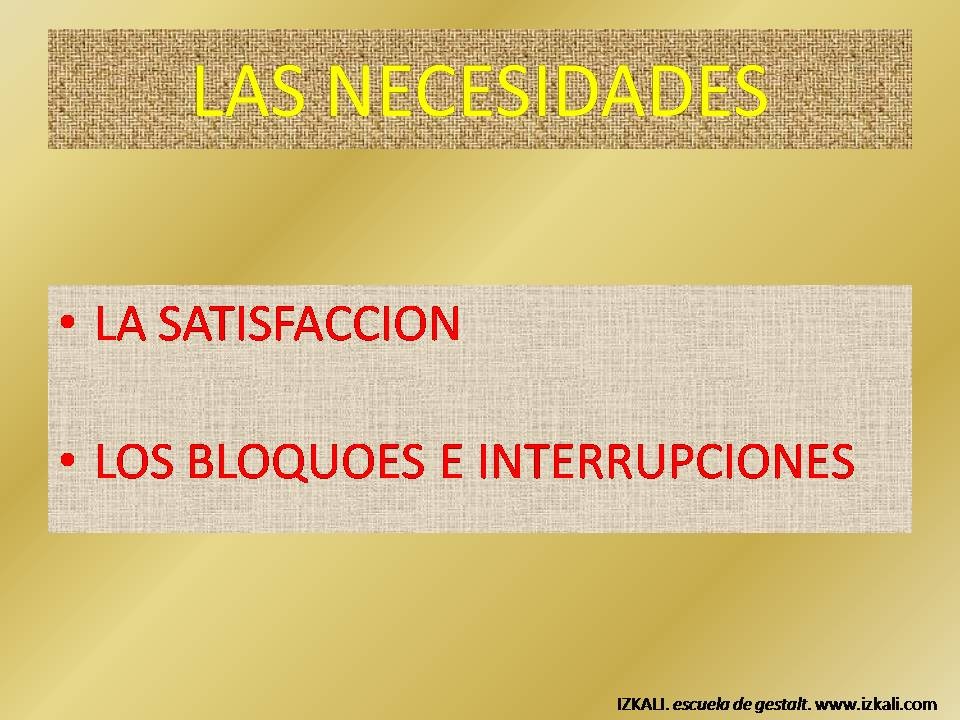 LAS NECESIDADES

• LA SATISFACCION

• LOS BLOQUOES E INTERRUPCIONES

IZKALI. escuela de gestalt. www.izkali.com